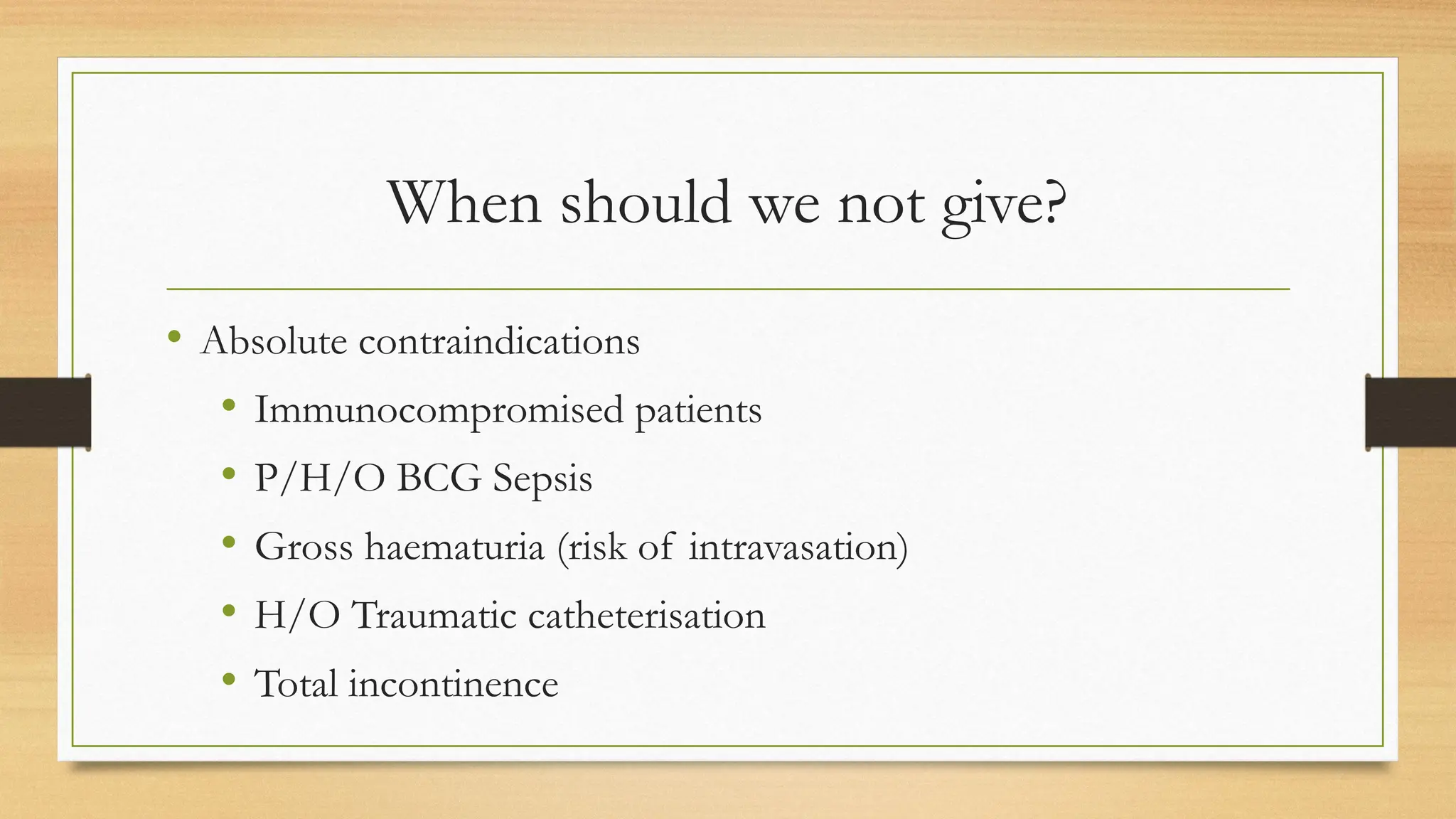 When should we not give?

• Absolute contraindications
  • Immunocompromised patients
  • P/H/O BCG Sepsis
  • Gross haematuria (risk of intravasation)
  • H/O Traumatic catheterisation
  • Total incontinence